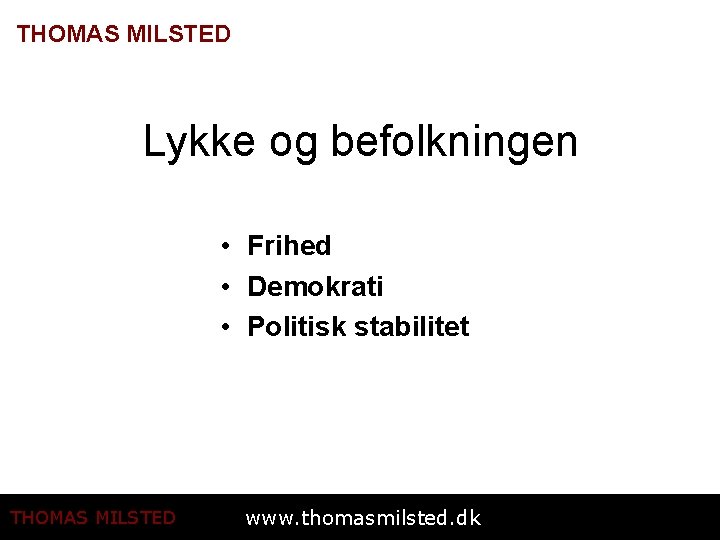 THOMAS MILSTED

Lykke og befolkningen

• Frihed
• Demokrati
• Politisk stabilitet

THOMAS MILSTED www.thomasmilsted.dk